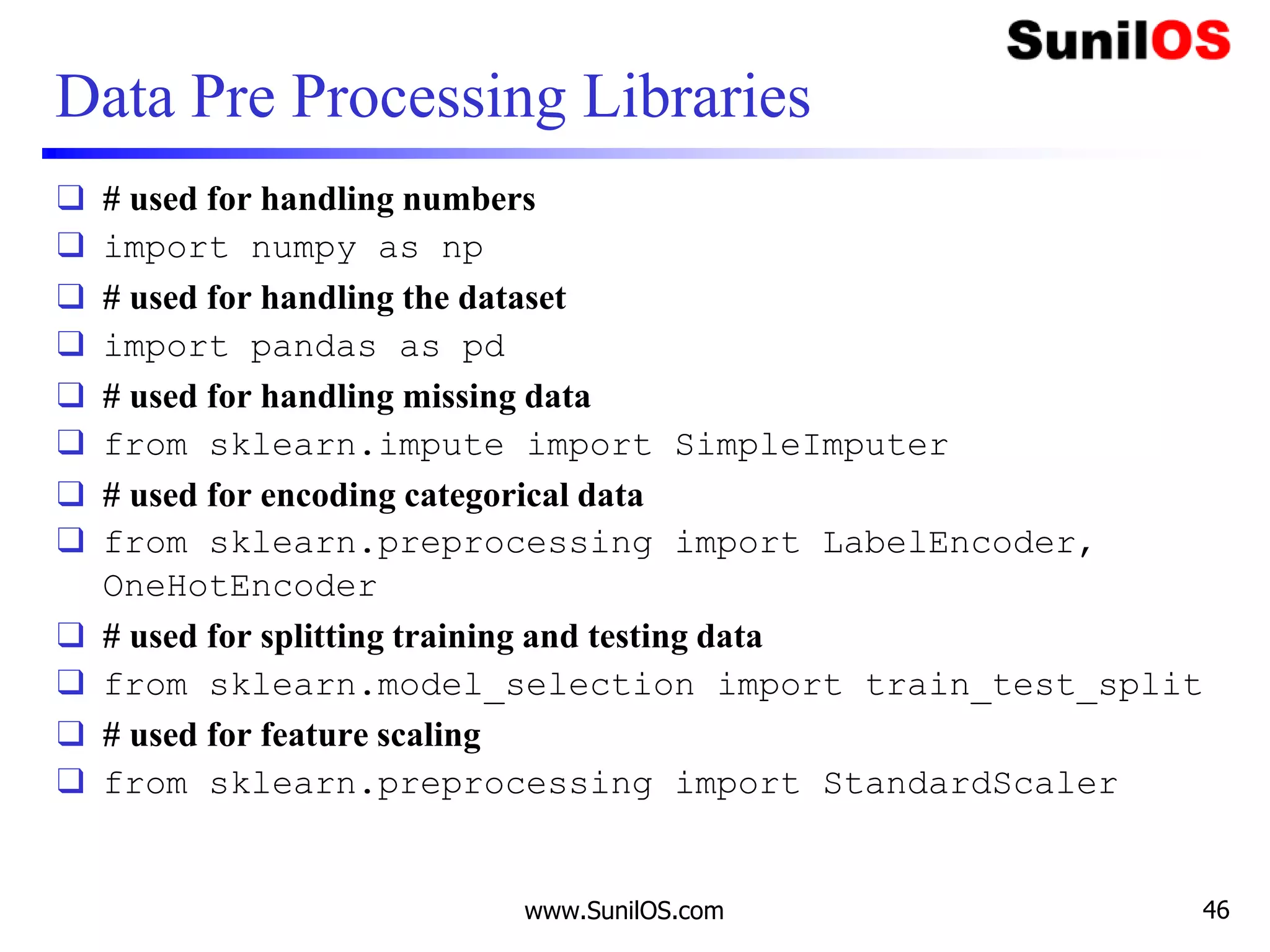 SunilOS

Data Pre Processing Libraries

❑ # used for handling numbers
❑ import numpy as np
❑ # used for handling the dataset
❑ import pandas as pd
❑ # used for handling missing data
❑ from sklearn.impute import SimpleImputer
❑ # used for encoding categorical data
❑ from sklearn.preprocessing import LabelEncoder, OneHotEncoder
❑ # used for splitting training and testing data
❑ from sklearn.model_selection import train_test_split
❑ # used for feature scaling
❑ from sklearn.preprocessing import StandardScaler

www.SunilOS.com

46